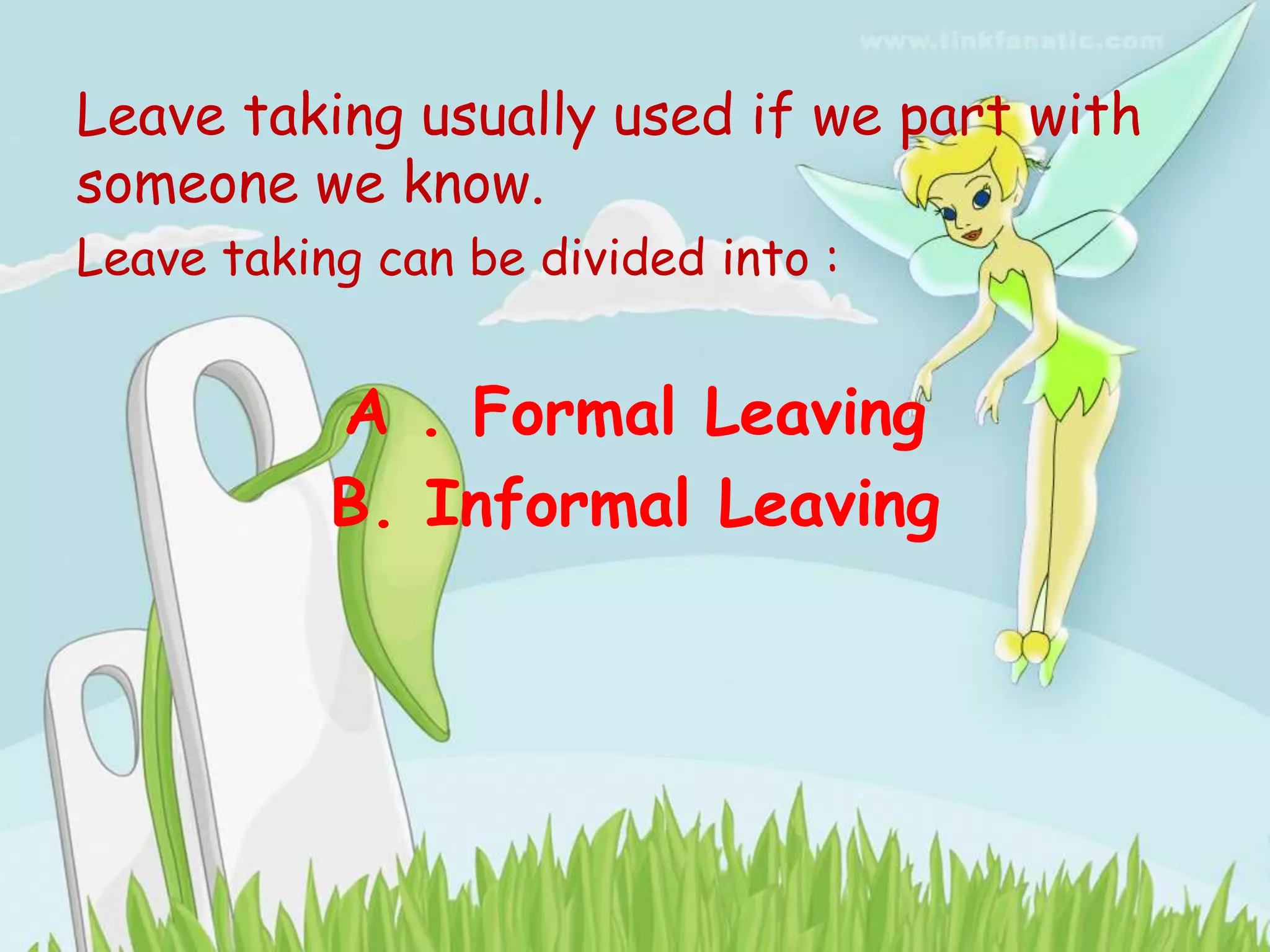 www.tinkfanatic.com

Leave taking usually used if we part with someone we know.

Leave taking can be divided into :

A . Formal Leaving
B. Informal Leaving